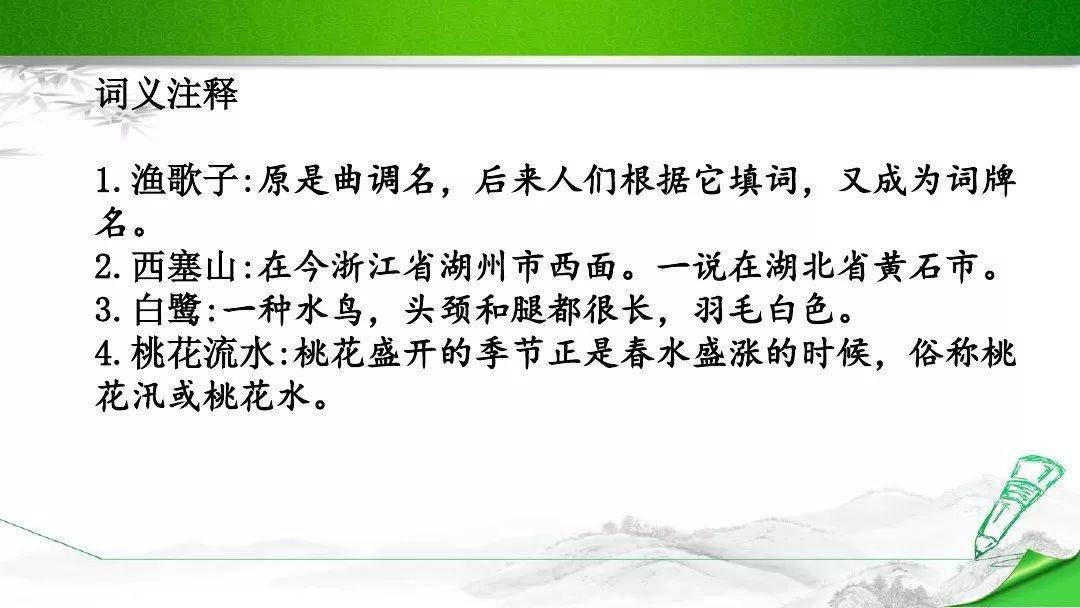 词义注释

1.渔歌子:原是曲调名，后来人们根据它填词，又成为词牌名。
2.西塞山:在今浙江省湖州市西面。一说在湖北省黄石市。
3.白鹭:一种水鸟，头颈和腿都很长，羽毛白色。
4.桃花流水:桃花盛开的季节正是春水盛涨的时候，俗称桃花汛或桃花水。